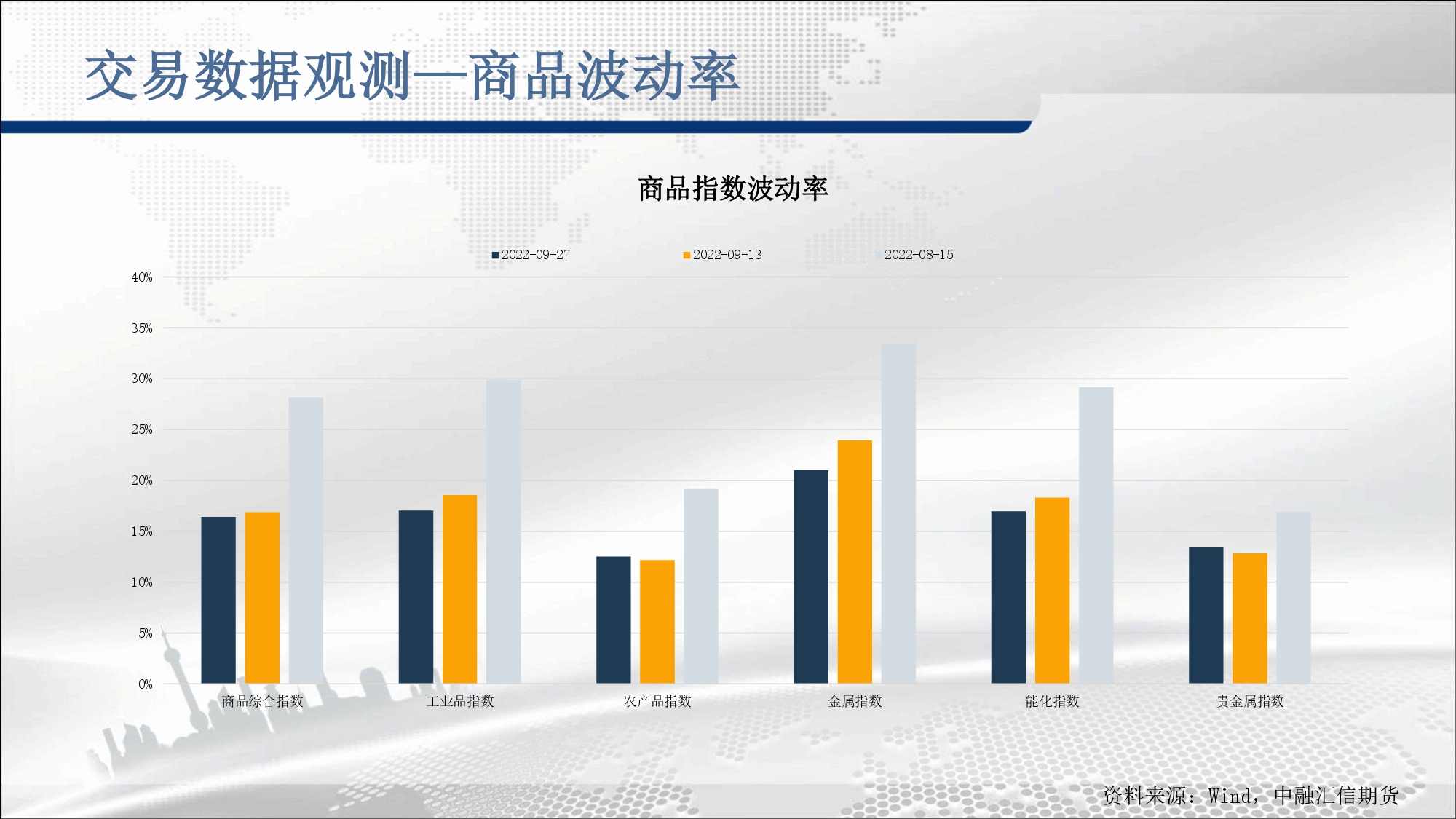 交易数据观测—商品波动率

商品指数波动率

2022-09-27 2022-09-13 2022-08-15

40%
35%
30%
25%
20%
15%
10%
5%
0%

商品综合指数 工业品指数 农产品指数 金属指数 能化指数 贵金属指数

资料来源：Wind，中融汇信期货